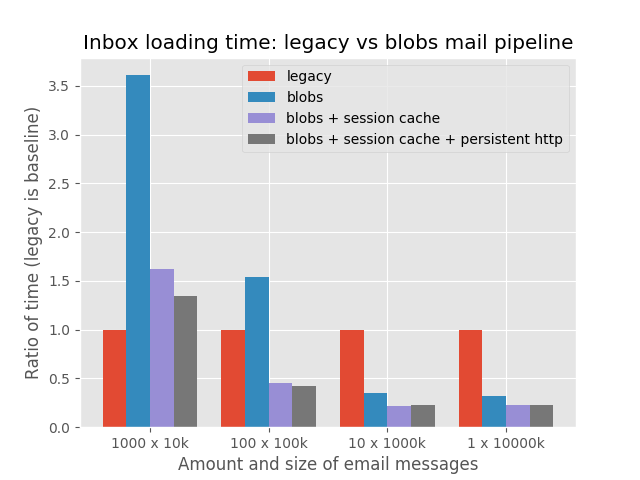 Inbox loading time: legacy vs blobs mail pipeline

legacy
blobs
blobs + session cache
blobs + session cache + persistent http

Ratio of time (legacy is baseline)

3.5
3.0
2.5
2.0
1.5
1.0
0.5
0.0

1000 x 10k
100 x 100k
10 x 1000k
1 x 10000k

Amount and size of email messages